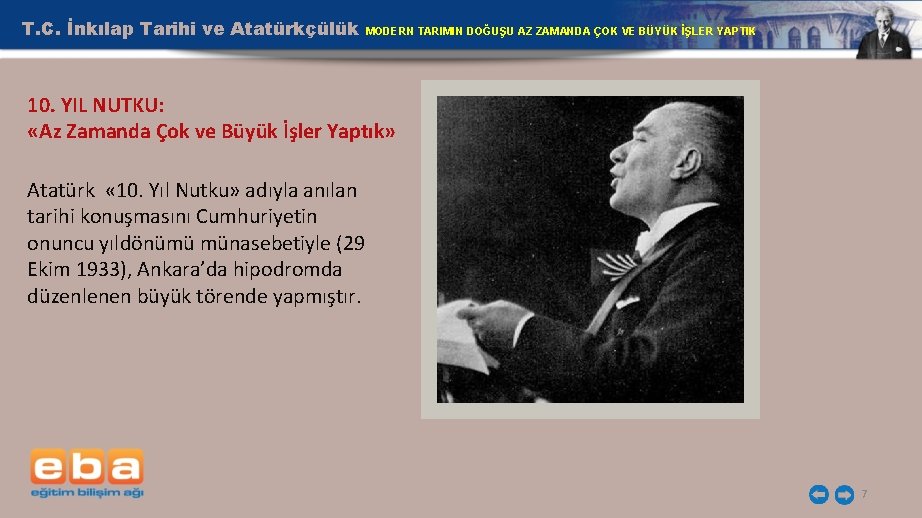 T.C. İnkılap Tarihi ve Atatürkçülük MODERN TARIMIN DOĞUŞU AZ ZAMANDA ÇOK VE BÜYÜK İŞLER YAPTIK

10. YIL NUTKU:
«Az Zamanda Çok ve Büyük İşler Yaptık»

Atatürk «10. Yıl Nutku» adıyla anılan tarihi konuşmasını Cumhuriyetin onuncu yıldönümü münasebetiyle (29 Ekim 1933), Ankara'da hipodromda düzenlenen büyük törende yapmıştır.

eba
eğitim bilişim ağı

7